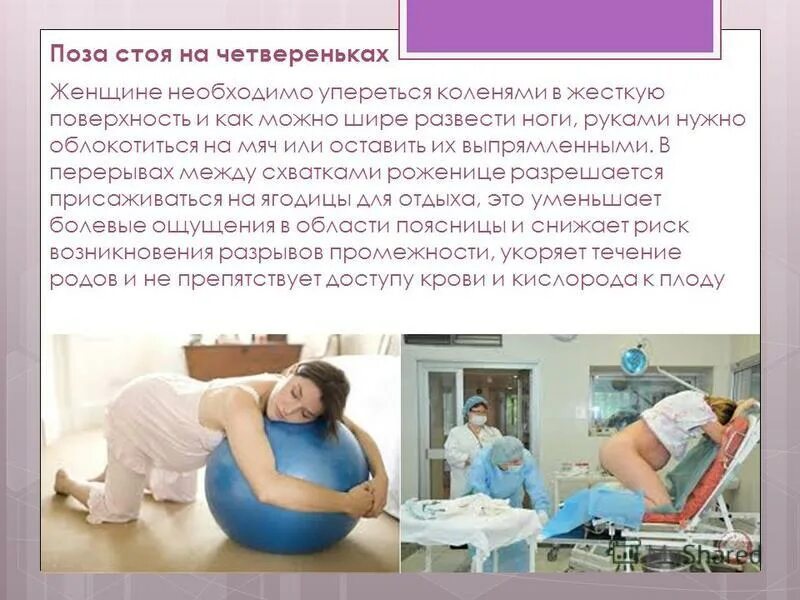 Поза стоя на четвереньках

Женщине необходимо упереться коленями в жесткую поверхность и как можно шире развести ноги, руками нужно облокотиться на мяч или оставить их выпрямленными. В перерывах между схватками роженице разрешается присаживаться на ягодицы для отдыха, это уменьшает болевые ощущения в области поясницы и снижает риск возникновения разрывов промежности, укоряет течение родов и не препятствует доступу крови и кислорода к плоду

Shared